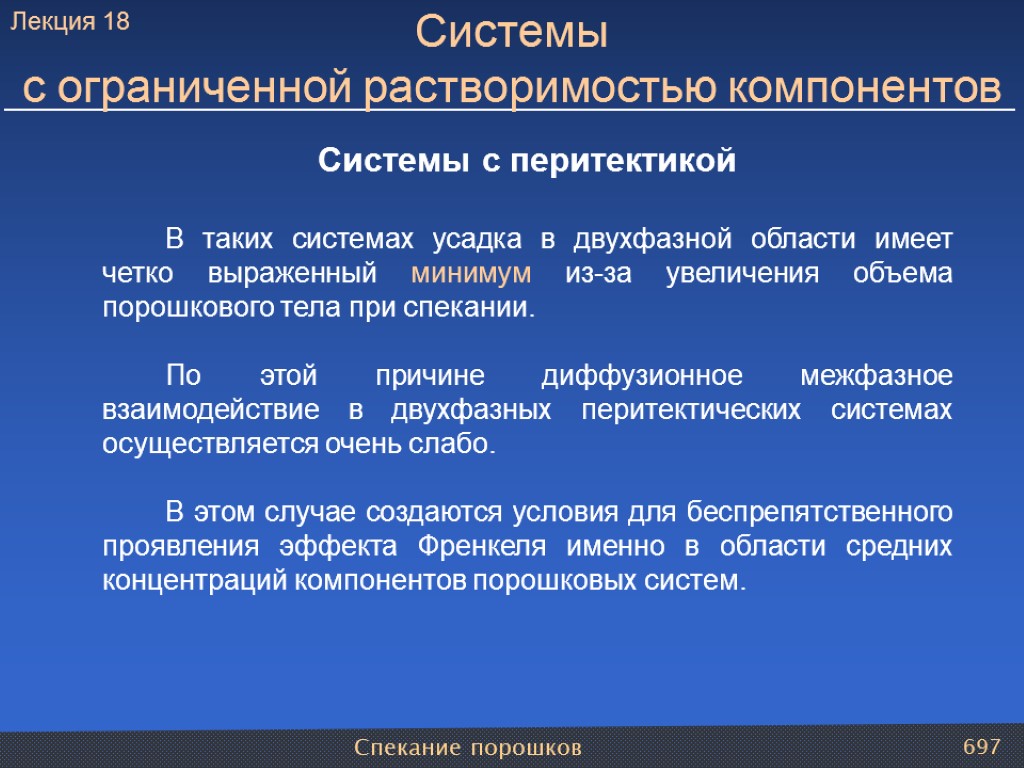 Лекция 18

Системы
с ограниченной растворимостью компонентов

Системы с перитектикой

В таких системах усадка в двухфазной области имеет четко выраженный минимум из-за увеличения объема порошкового тела при спекании.

По этой причине диффузионное межфазное взаимодействие в двухфазных перитектических системах осуществляется очень слабо.

В этом случае создаются условия для беспрепятственного проявления эффекта Френкеля именно в области средних концентраций компонентов порошковых систем.

Спекание порошков

697